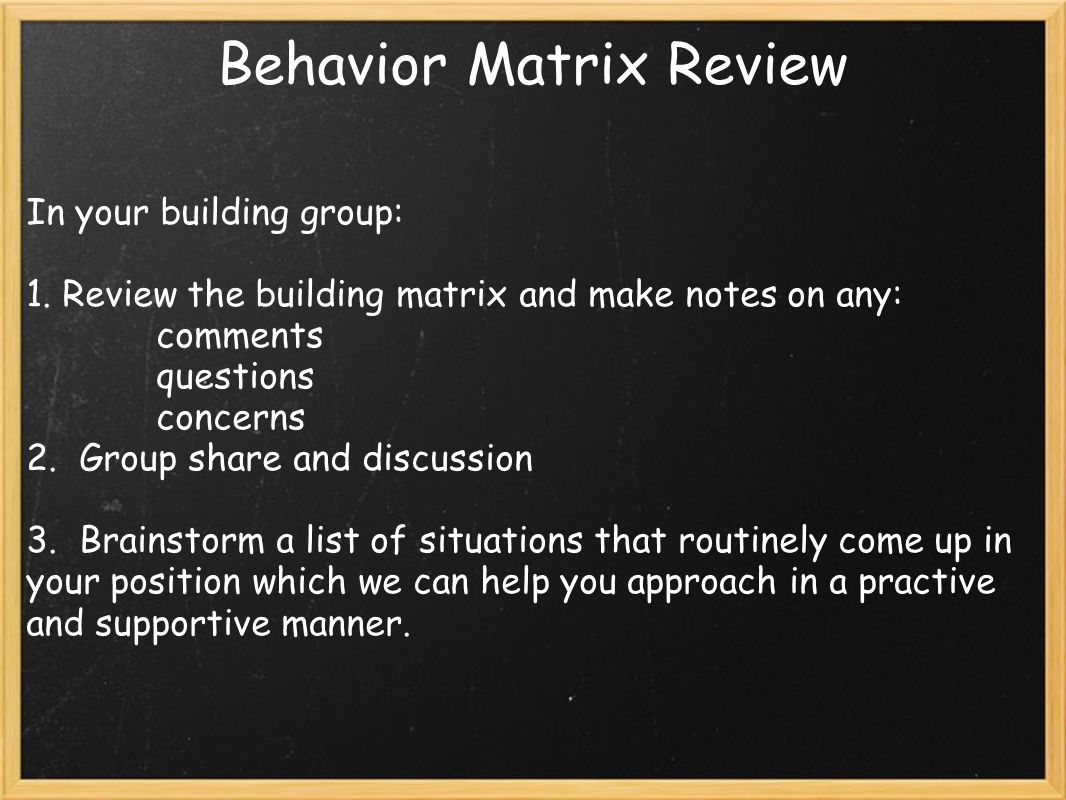 Behavior Matrix Review

In your building group:

1. Review the building matrix and make notes on any:
comments
questions
concerns
2. Group share and discussion

3. Brainstorm a list of situations that routinely come up in your position which we can help you approach in a practive and supportive manner.